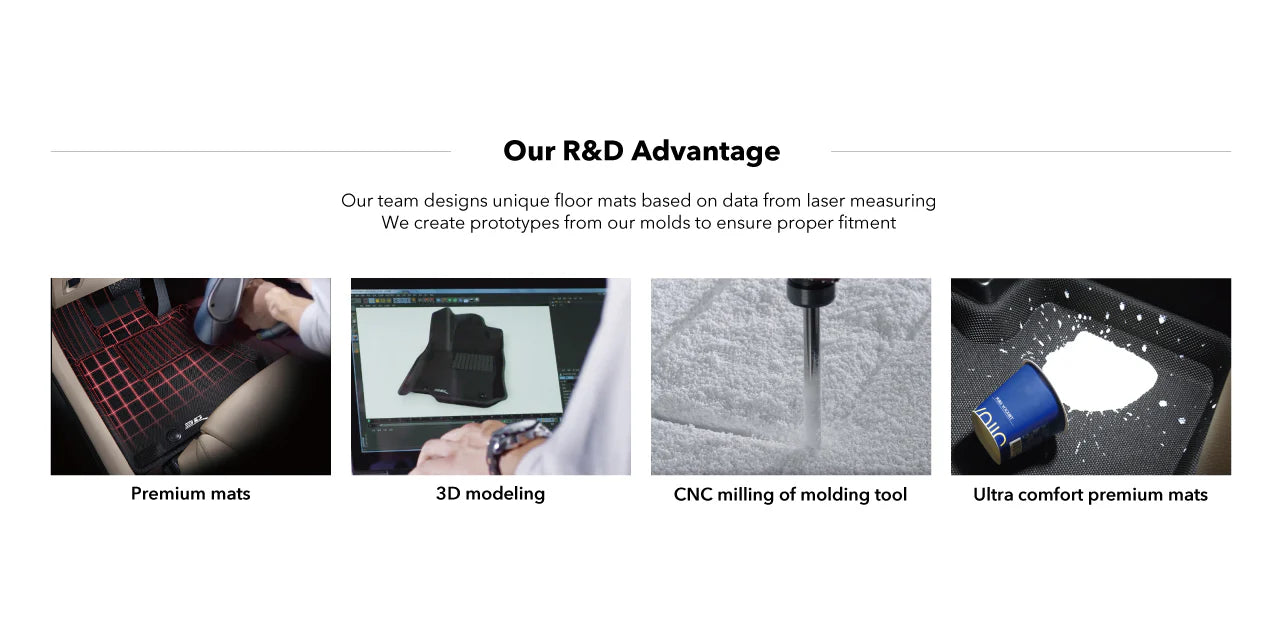 Our R&D Advantage

Our team designs unique floor mats based on data from laser measuring
We create prototypes from our molds to ensure proper fitment

Premium mats

3D modeling

CNC milling of molding tool

Ultra comfort premium mats